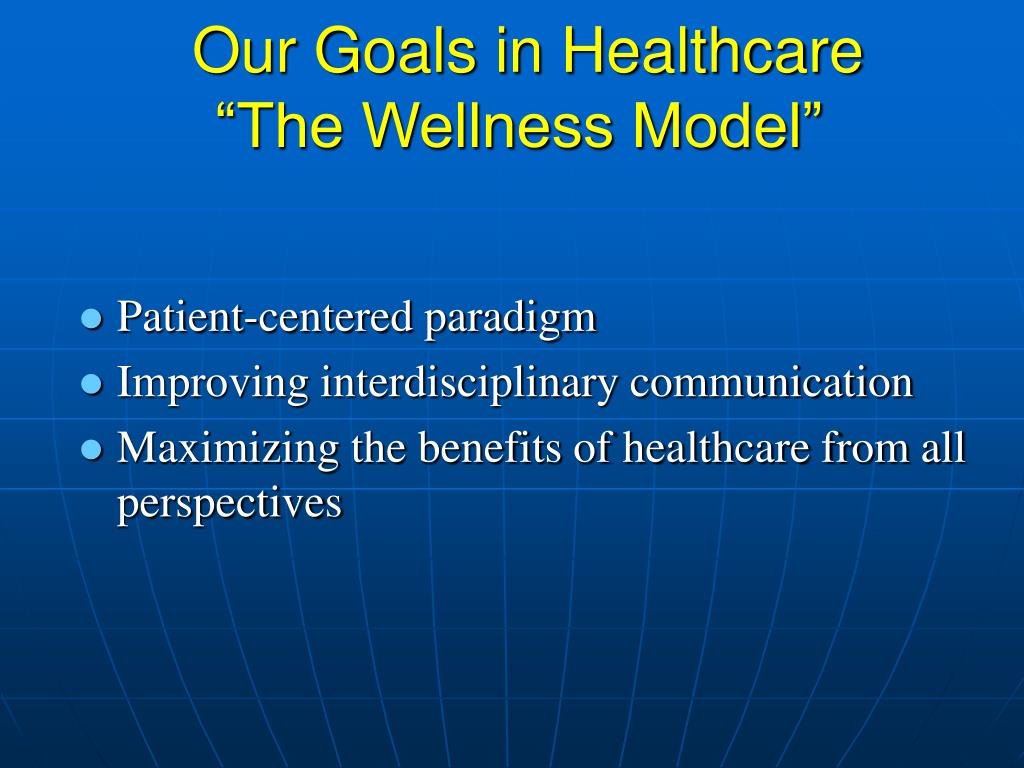 Our Goals in Healthcare
“The Wellness Model”

- Patient-centered paradigm
- Improving interdisciplinary communication
- Maximizing the benefits of healthcare from all perspectives